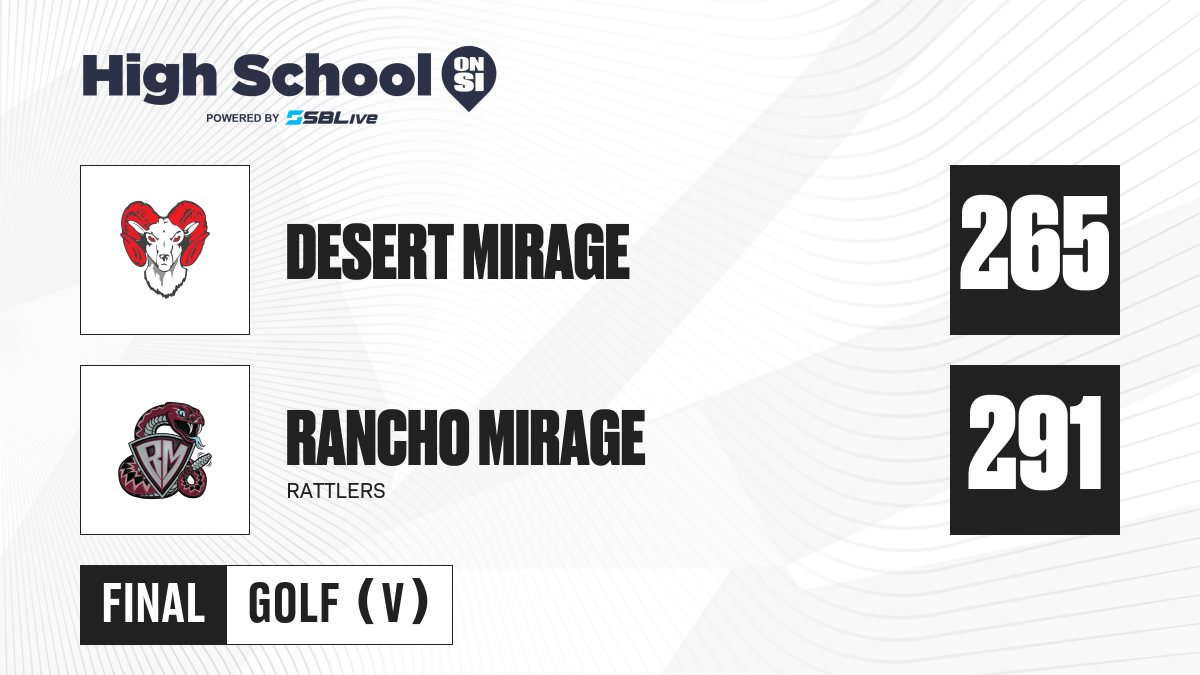 High School ON SI
POWERED BY SBLive

DESERT MIRAGE
265

RM
RANCHO MIRAGE
RATTLERS
291

FINAL GOLF (V)